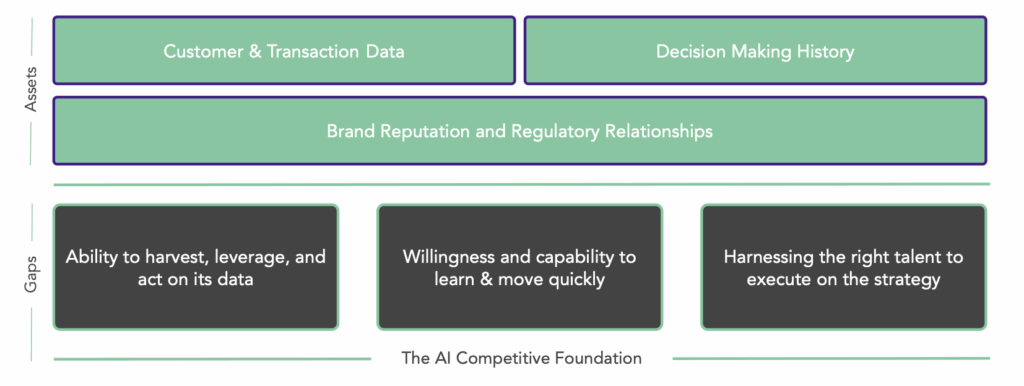 Assets

Customer & Transaction Data

Decision Making History

Brand Reputation and Regulatory Relationships

Gaps

Ability to harvest, leverage, and act on its data

Willingness and capability to learn & move quickly

Harnessing the right talent to execute on the strategy

The AI Competitive Foundation